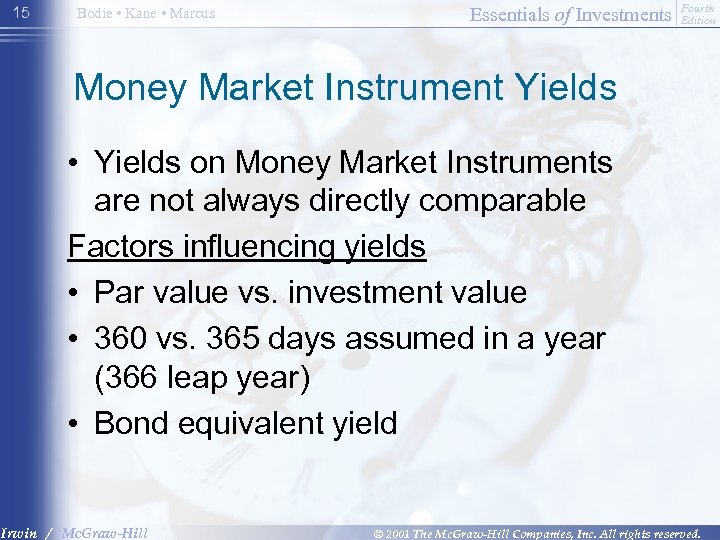 15

Bodie • Kane • Marcus

Essentials of Investments Fourth Edition

Money Market Instrument Yields

• Yields on Money Market Instruments are not always directly comparable

Factors influencing yields

• Par value vs. investment value

• 360 vs. 365 days assumed in a year (366 leap year)

• Bond equivalent yield

Irwin / McGraw-Hill

© 2001 The McGraw-Hill Companies, Inc. All rights reserved.